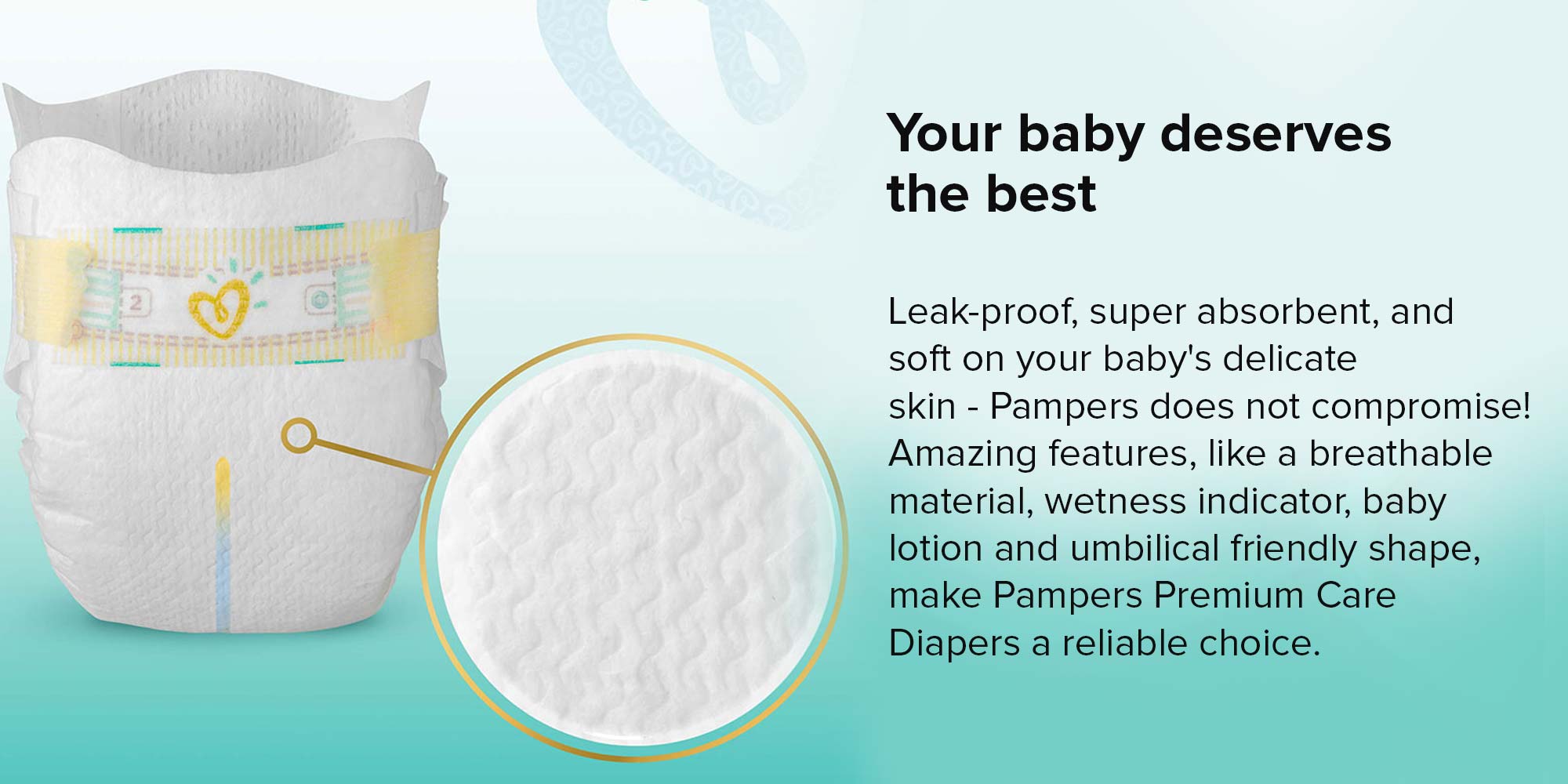 2

Your baby deserves the best

Leak-proof, super absorbent, and soft on your baby's delicate skin - Pampers does not compromise! Amazing features, like a breathable material, wetness indicator, baby lotion and umbilical friendly shape, make Pampers Premium Care Diapers a reliable choice.